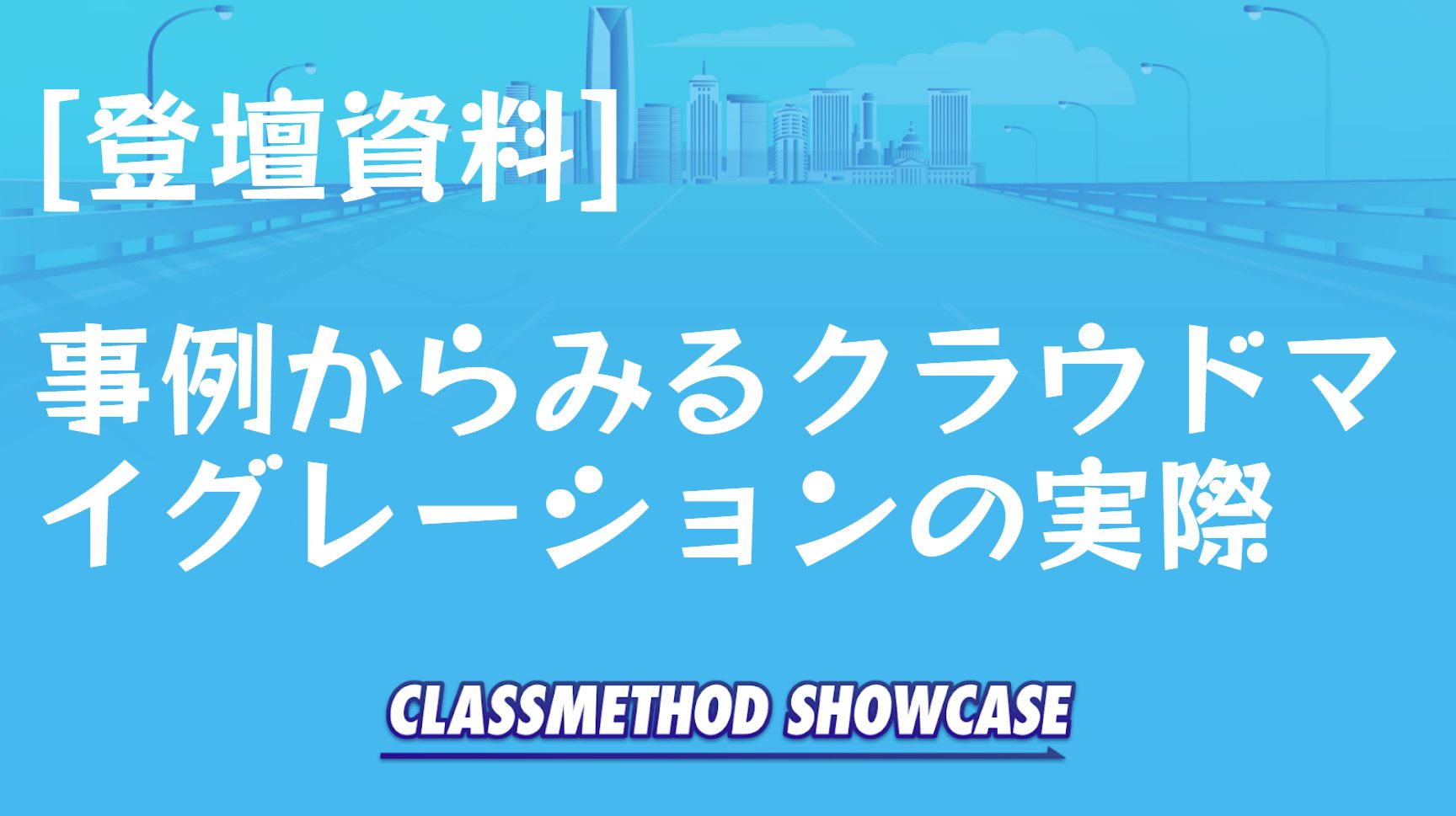 [登壇資料]

事例からみるクラウドマイグレーションの実際

CLASSMETHOD SHOWCASE